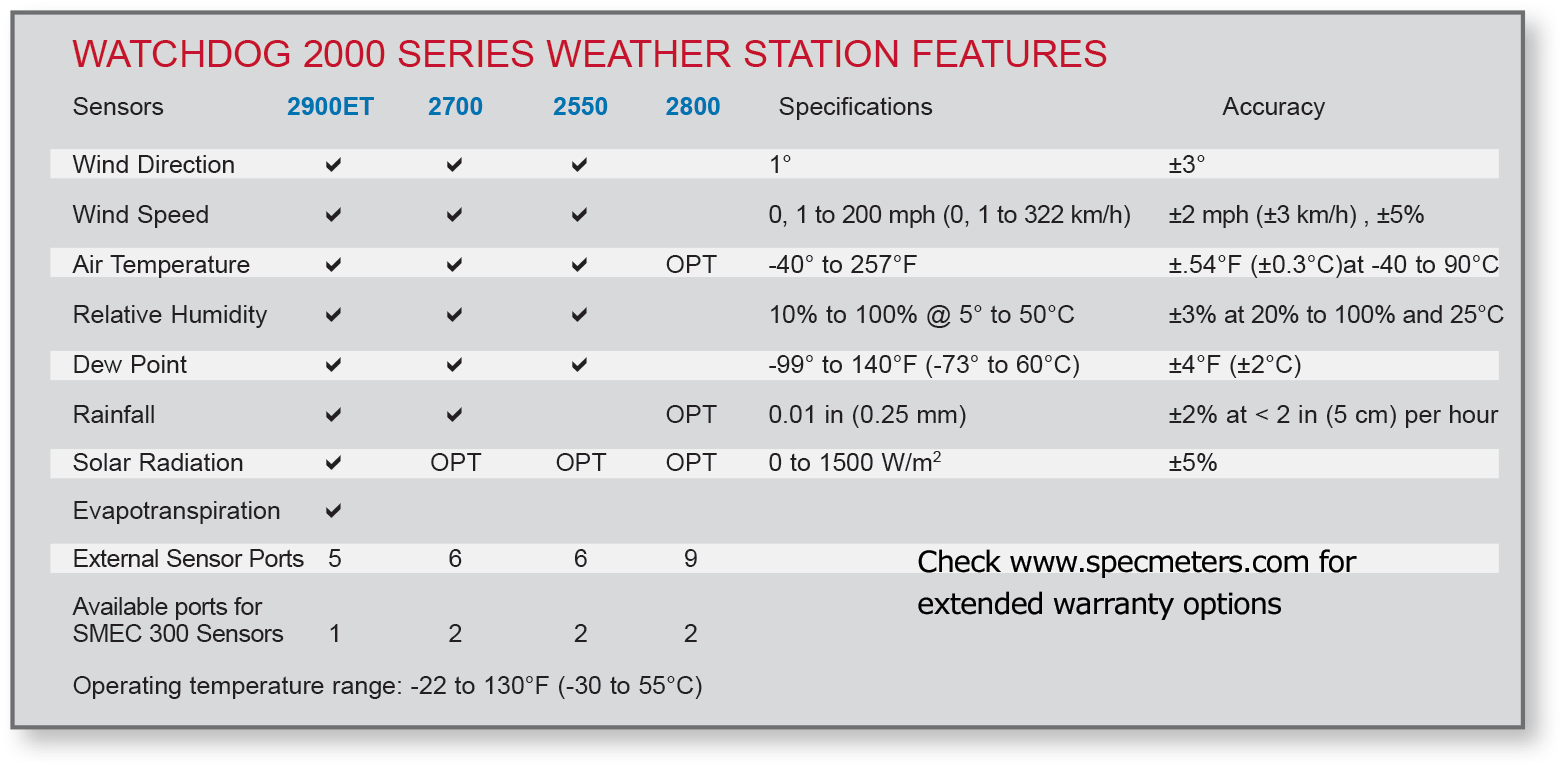 WATCHDOG 2000 SERIES WEATHER STATION FEATURES

| Sensors | 2900ET | 2700 | 2550 | 2800 | Specifications | Accuracy |
|---|---|---|---|---|---|---|
| Wind Direction | ✔ | ✔ | ✔ | | 1° | ±3° |
| Wind Speed | ✔ | ✔ | ✔ | | 0, 1 to 200 mph (0, 1 to 322 km/h) | ±2 mph (±3 km/h) , ±5% |
| Air Temperature | ✔ | ✔ | ✔ | OPT | -40° to 257°F | ±.54°F (±0.3°C)at -40 to 90°C |
| Relative Humidity | ✔ | ✔ | ✔ | | 10% to 100% @ 5° to 50°C | ±3% at 20% to 100% and 25°C |
| Dew Point | ✔ | ✔ | ✔ | | -99° to 140°F (-73° to 60°C) | ±4°F (±2°C) |
| Rainfall | ✔ | ✔ | | OPT | 0.01 in (0.25 mm) | ±2% at < 2 in (5 cm) per hour |
| Solar Radiation | ✔ | OPT | OPT | OPT | 0 to 1500 W/m$^2$ | ±5% |
| Evapotranspiration | ✔ | | | | | |
| External Sensor Ports | 5 | 6 | 6 | 9 | | |
| Available ports for SMEC 300 Sensors | 1 | 2 | 2 | 2 | | |

Check www.specmeters.com for extended warranty options

Operating temperature range: -22 to 130°F (-30 to 55°C)